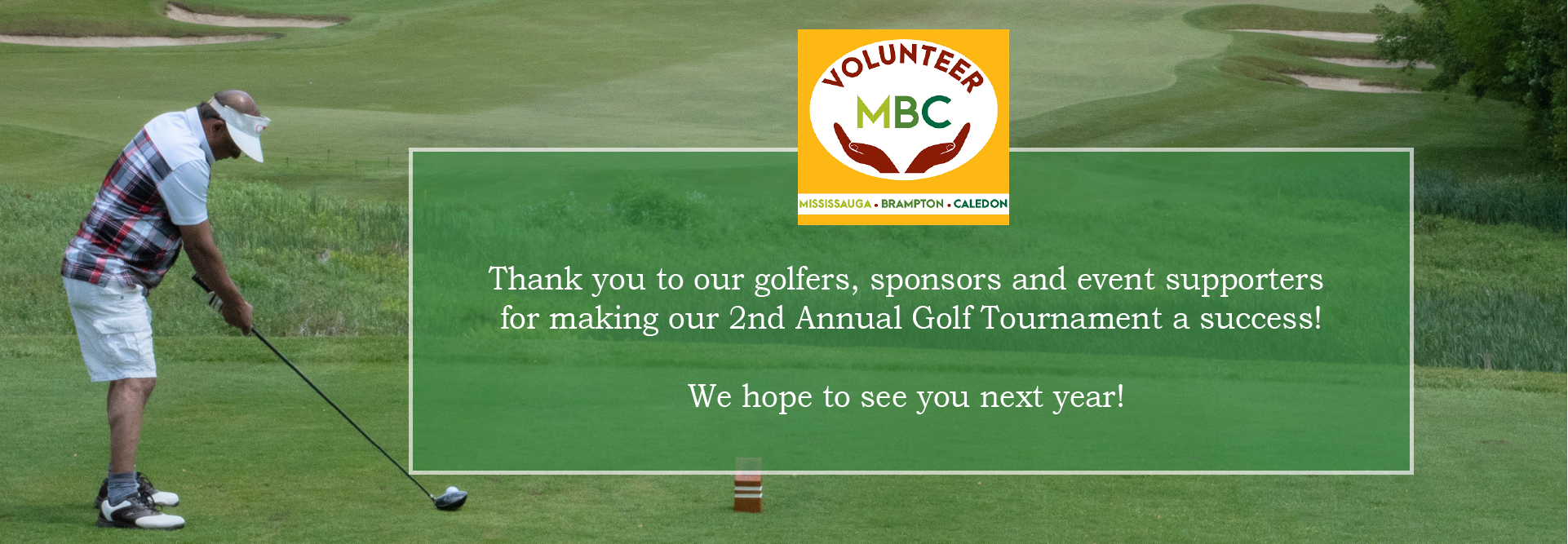 VOLUNTEER
MBC
MISSISSAUGA • BRAMPTON • CALEDON

Thank you to our golfers, sponsors and event supporters for making our 2nd Annual Golf Tournament a success!

We hope to see you next year!